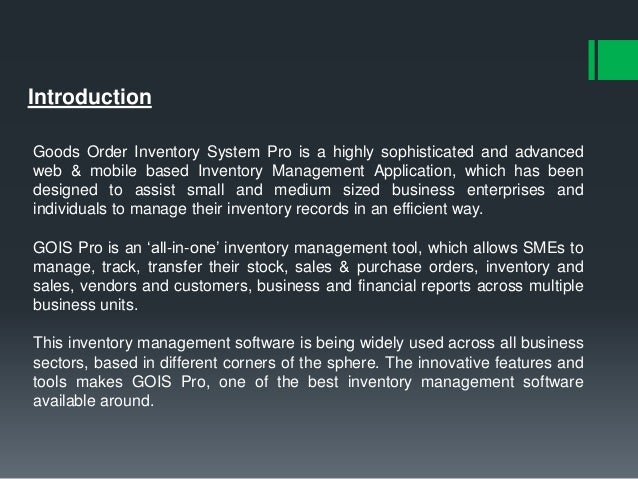 Introduction

Goods Order Inventory System Pro is a highly sophisticated and advanced web & mobile based Inventory Management Application, which has been designed to assist small and medium sized business enterprises and individuals to manage their inventory records in an efficient way.

GOIS Pro is an ‘all-in-one’ inventory management tool, which allows SMEs to manage, track, transfer their stock, sales & purchase orders, inventory and sales, vendors and customers, business and financial reports across multiple business units.

This inventory management software is being widely used across all business sectors, based in different corners of the sphere. The innovative features and tools makes GOIS Pro, one of the best inventory management software available around.